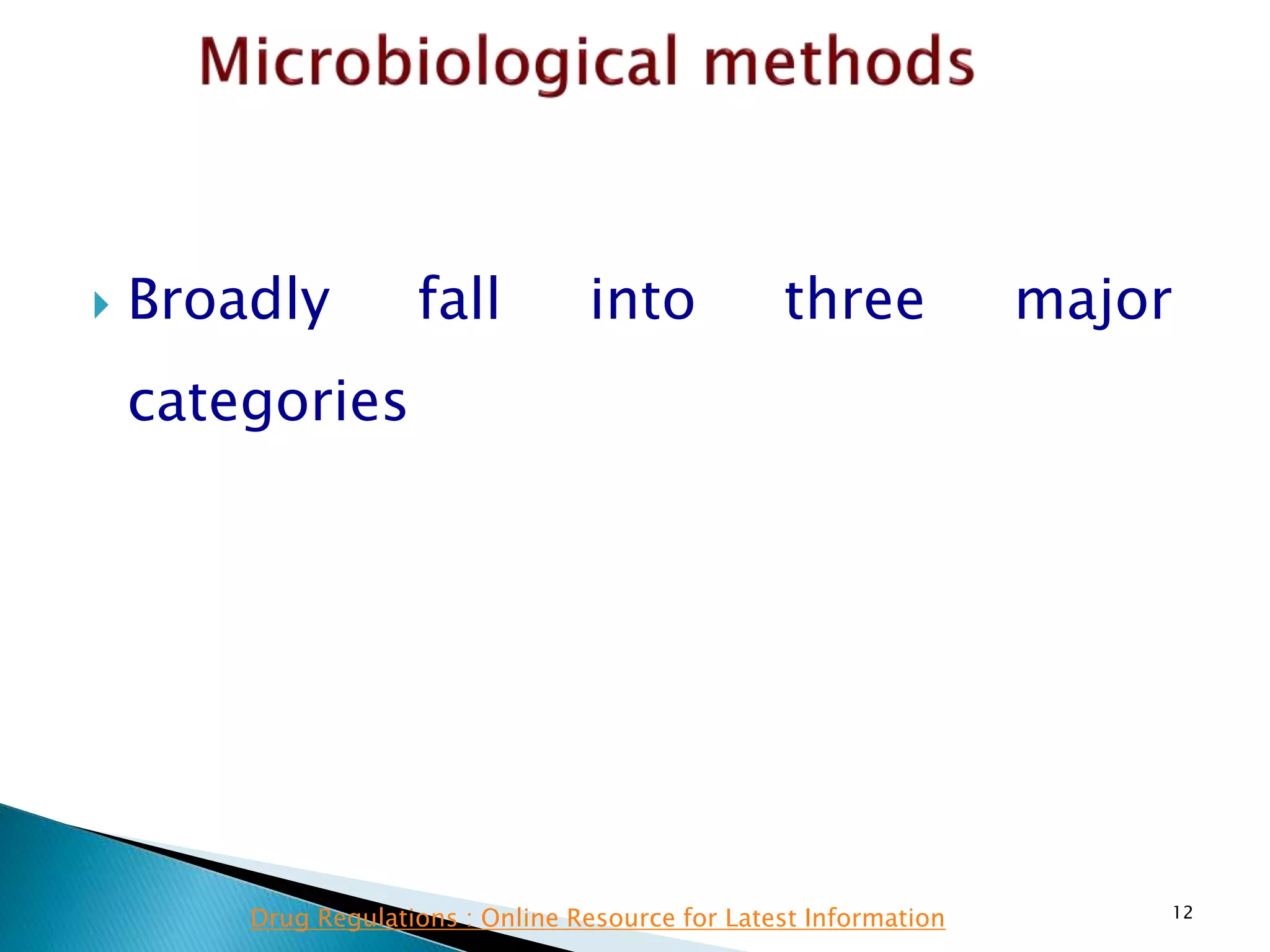 Microbiological methods

Broadly fall into three major categories

Drug Regulations : Online Resource for Latest Information

12